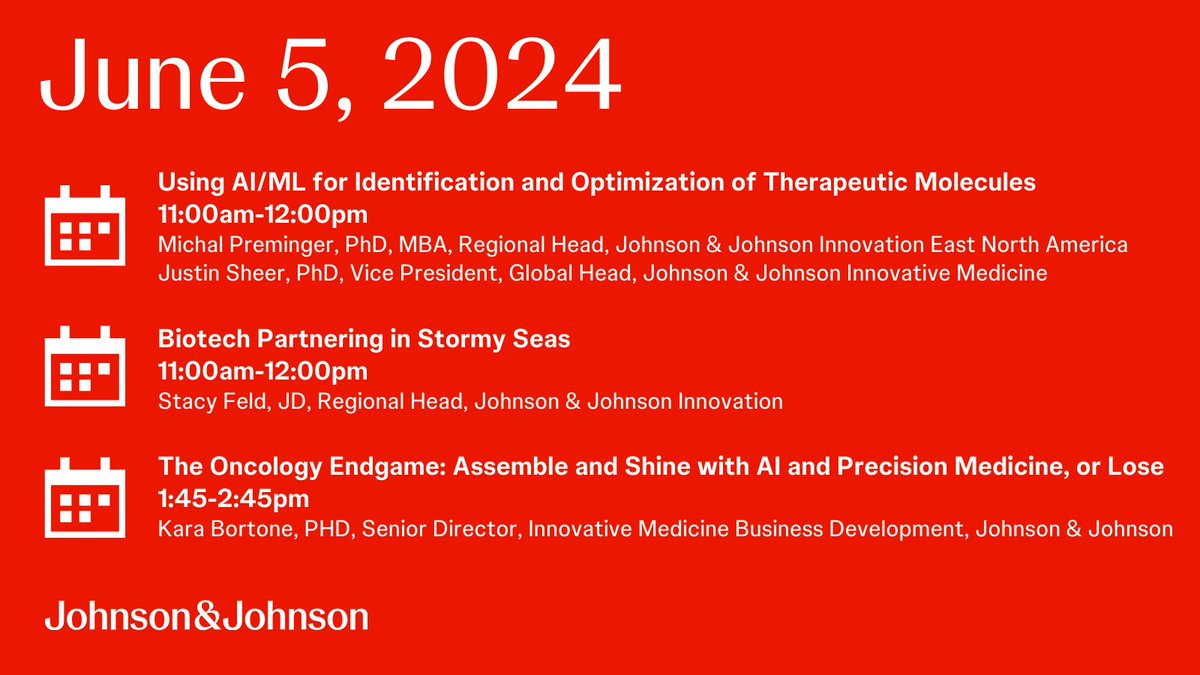 June 5, 2024

Using AI/ML for Identification and Optimization of Therapeutic Molecules
11:00am-12:00pm
Michal Preminger, PhD, MBA, Regional Head, Johnson & Johnson Innovation East North America
Justin Sheer, PhD, Vice President, Global Head, Johnson & Johnson Innovative Medicine

Biotech Partnering in Stormy Seas
11:00am-12:00pm
Stacy Feld, JD, Regional Head, Johnson & Johnson Innovation

The Oncology Endgame: Assemble and Shine with AI and Precision Medicine, or Lose
1:45-2:45pm
Kara Bortone, PHD, Senior Director, Innovative Medicine Business Development, Johnson & Johnson

Johnson&Johnson